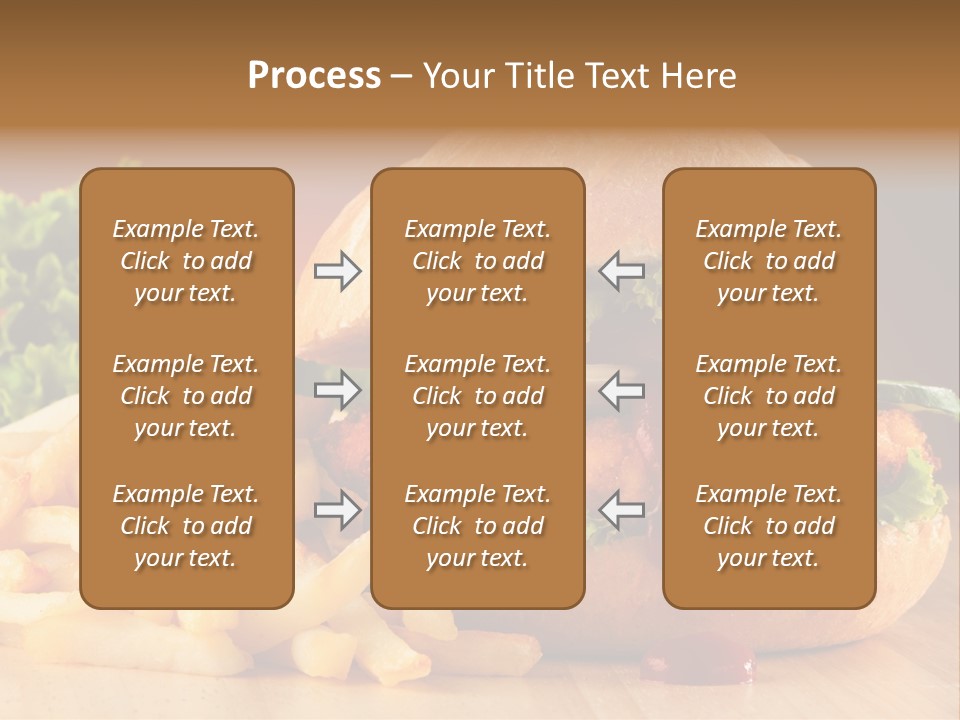 Process – Your Title Text Here

Example Text. Click to add your text.

Example Text. Click to add your text.

Example Text. Click to add your text.

Example Text. Click to add your text.

Example Text. Click to add your text.

Example Text. Click to add your text.

Example Text. Click to add your text.

Example Text. Click to add your text.

Example Text. Click to add your text.